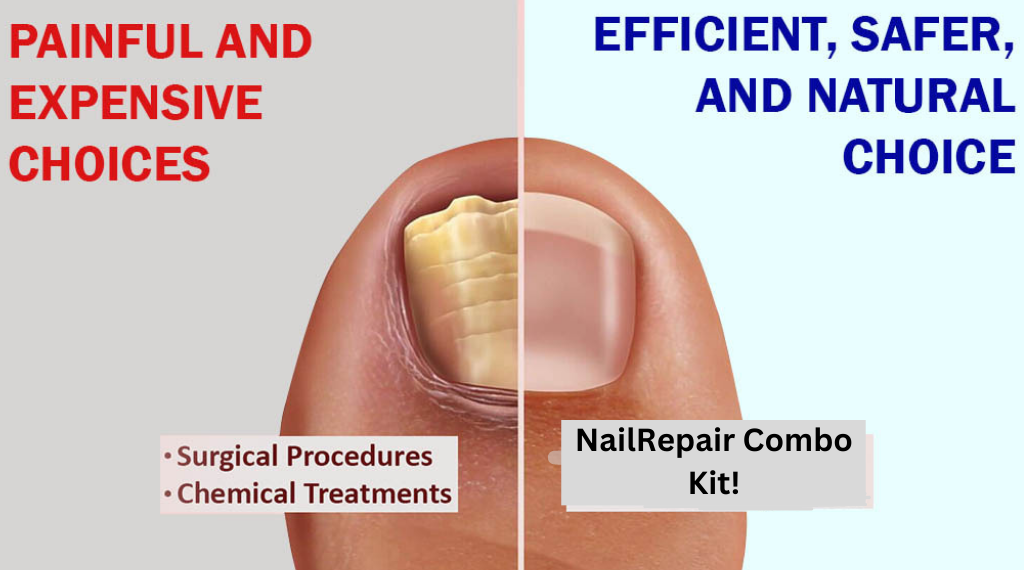 PAINFUL AND EXPENSIVE CHOICES

• Surgical Procedures
• Chemical Treatments

EFFICIENT, SAFER, AND NATURAL CHOICE

NailRepair Combo Kit!